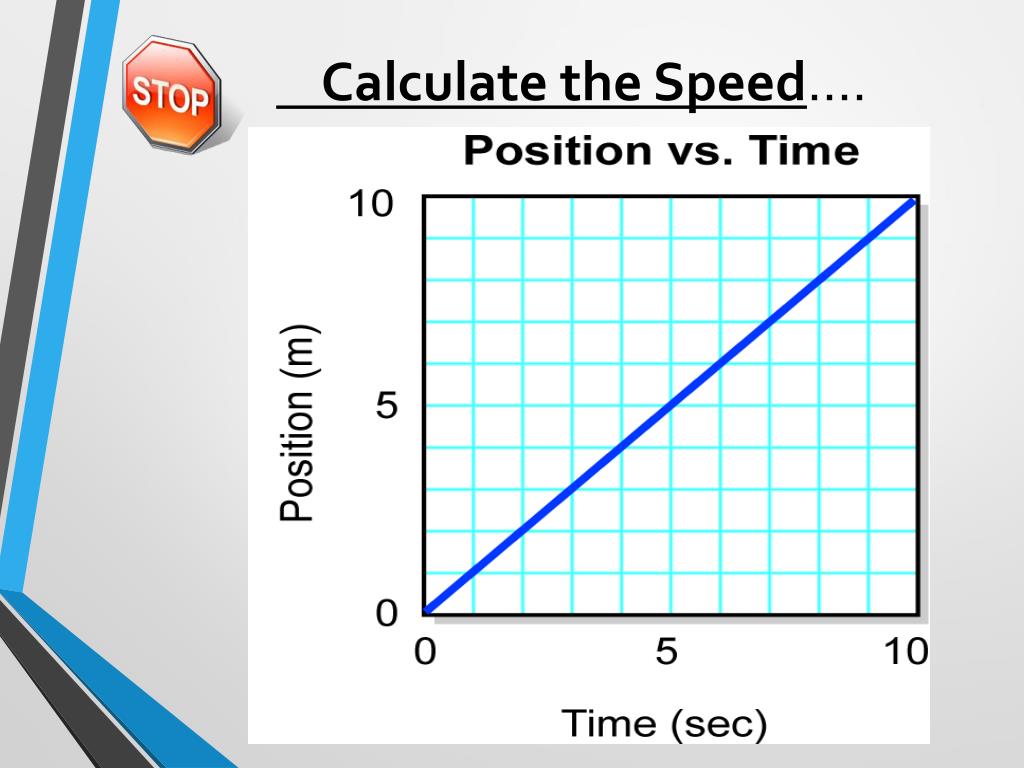 STOP

Calculate the Speed....

Position vs. Time

Position (m)

10

5

0

0

5

10

Time (sec)